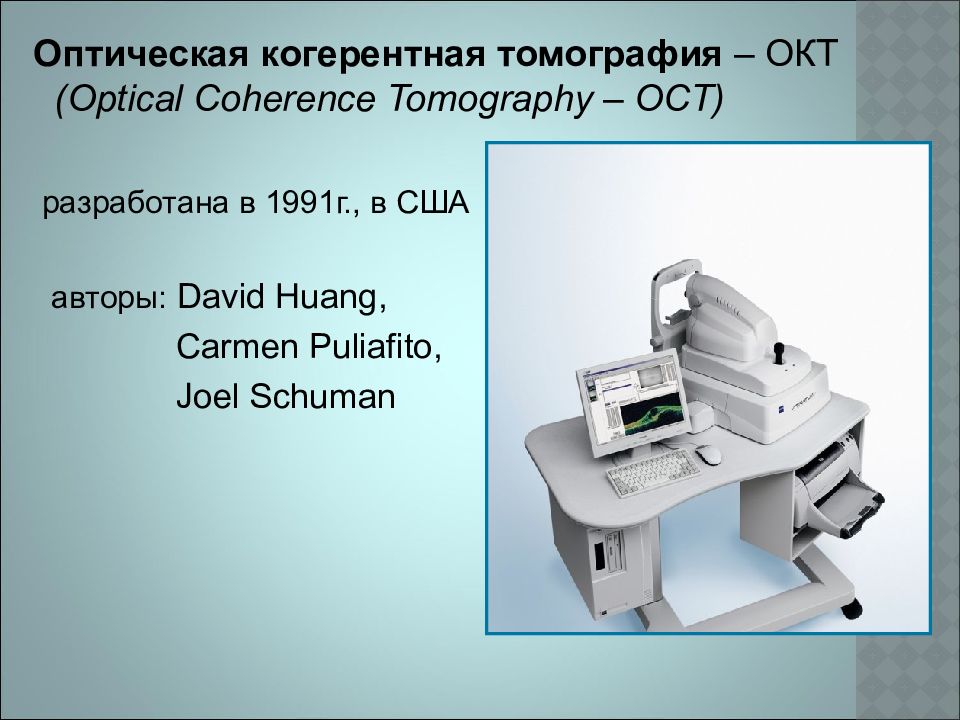 Оптическая когерентная томография – ОКТ (Optical Coherence Tomography – OCT)

разработана в 1991г., в США

авторы: David Huang,
Carmen Puliafito,
Joel Schuman